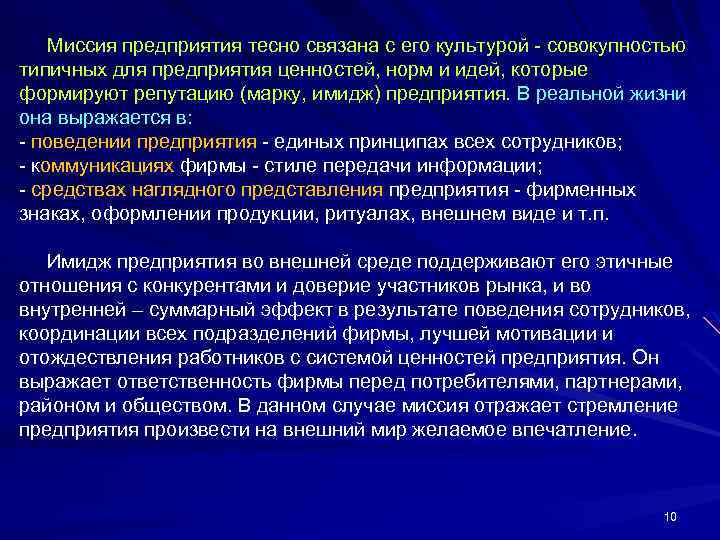 Миссия предприятия тесно связана с его культурой - совокупностью типичных для предприятия ценностей, норм и идей, которые формируют репутацию (марку, имидж) предприятия. В реальной жизни она выражается в:
- поведении предприятия - единых принципах всех сотрудников;
- коммуникациях фирмы - стиле передачи информации;
- средствах наглядного представления предприятия - фирменных знаках, оформлении продукции, ритуалах, внешнем виде и т.п.

Имидж предприятия во внешней среде поддерживают его этичные отношения с конкурентами и доверие участников рынка, и во внутренней – суммарный эффект в результате поведения сотрудников, координации всех подразделений фирмы, лучшей мотивации и отождествления работников с системой ценностей предприятия. Он выражает ответственность фирмы перед потребителями, партнерами, районом и обществом. В данном случае миссия отражает стремление предприятия произвести на внешний мир желаемое впечатление.

10